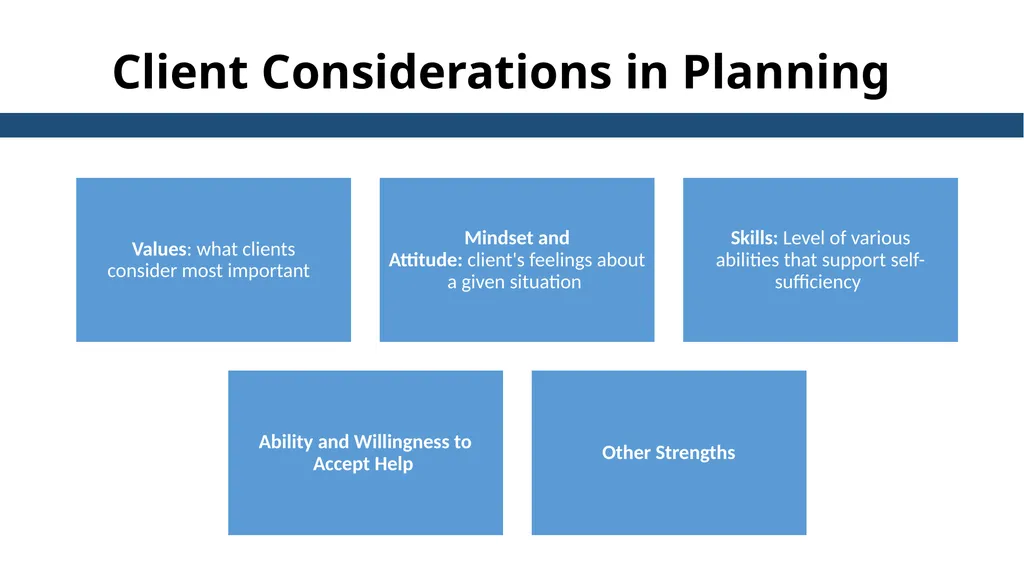 Client Considerations in Planning

Values: what clients consider most important

Mindset and Attitude: client's feelings about a given situation

Skills: Level of various abilities that support self-sufficiency

Ability and Willingness to Accept Help

Other Strengths